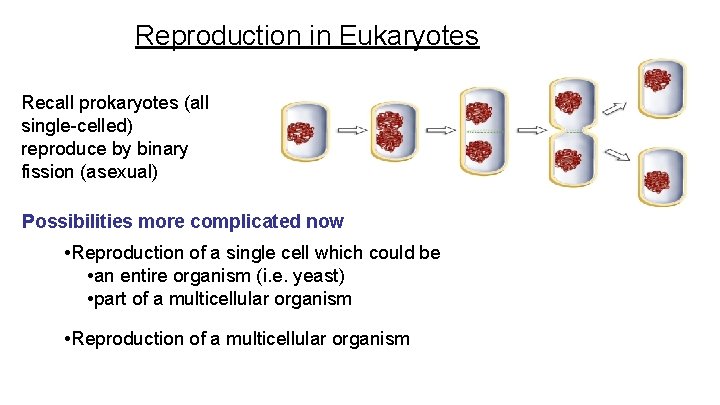 Reproduction in Eukaryotes

Recall prokaryotes (all single-celled) reproduce by binary fission (asexual)

Possibilities more complicated now

•Reproduction of a single cell which could be
•an entire organism (i.e. yeast)
•part of a multicellular organism

•Reproduction of a multicellular organism